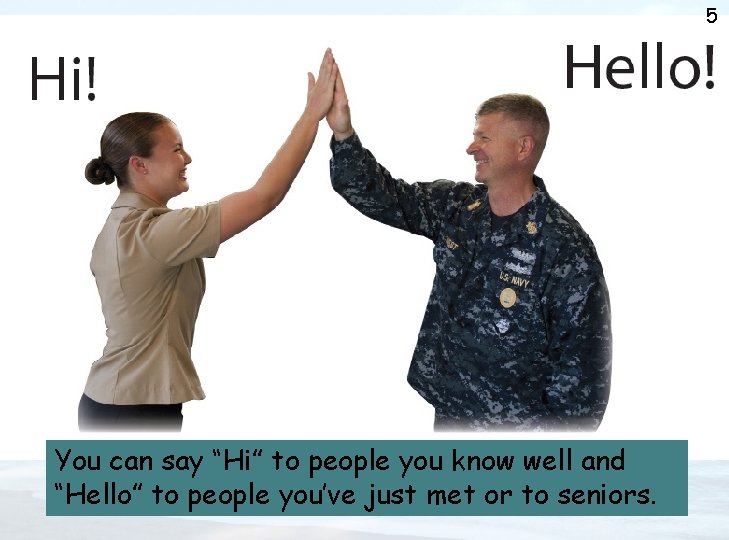 5

Hi!

Hello!

U.S. NAVY

You can say “Hi” to people you know well and “Hello” to people you’ve just met or to seniors.